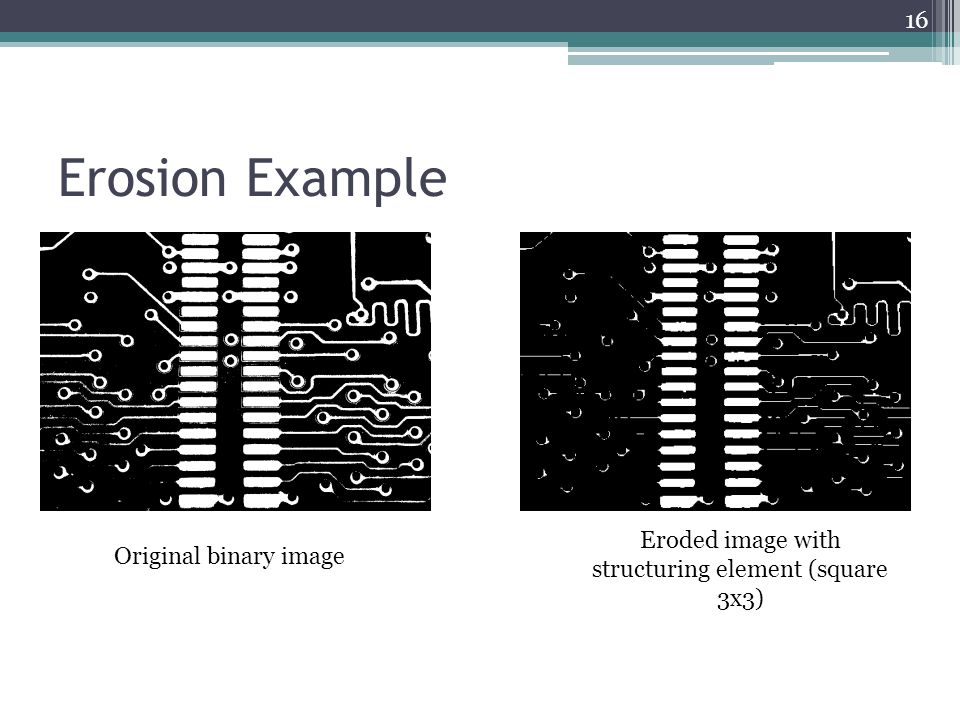 16

Erosion Example

Original binary image

Eroded image with structuring element (square 3x3)